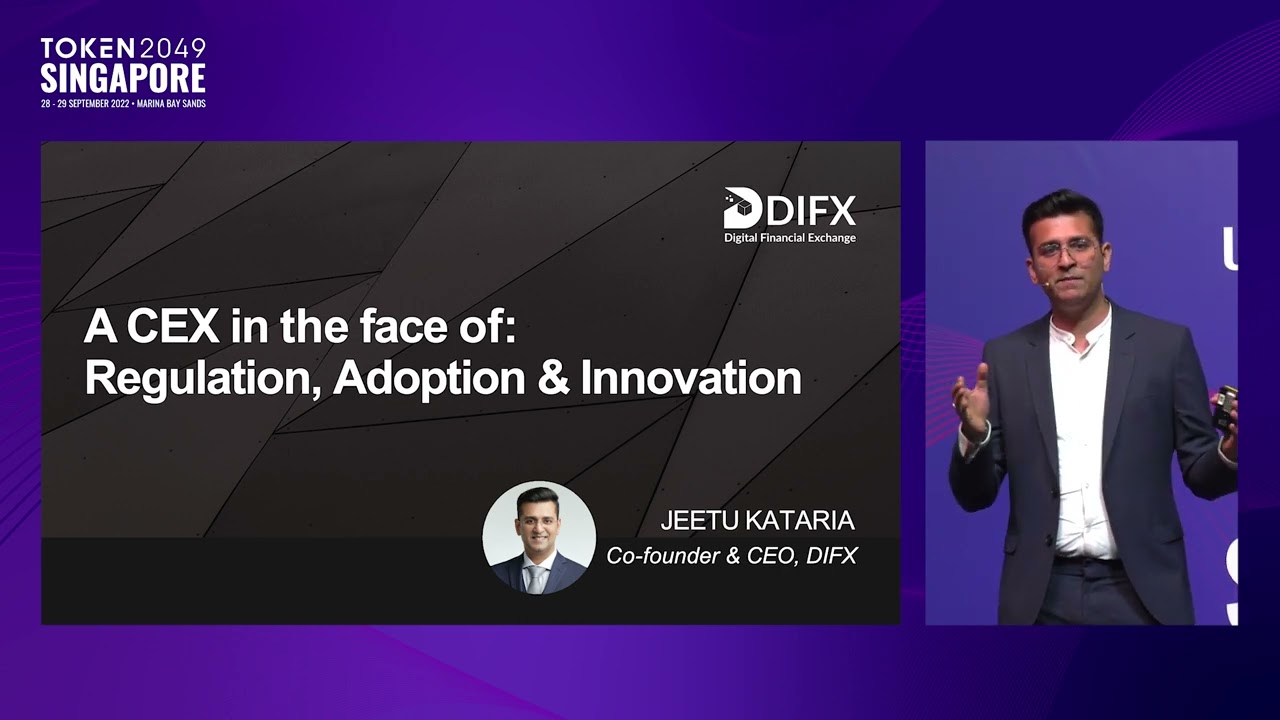 TOKEN2049
SINGAPORE
28 - 29 SEPTEMBER 2022 • MARINA BAY SANDS

DIFX
Digital Financial Exchange

A CEX in the face of:
Regulation, Adoption & Innovation

JEETU KATARIA
Co-founder & CEO, DIFX